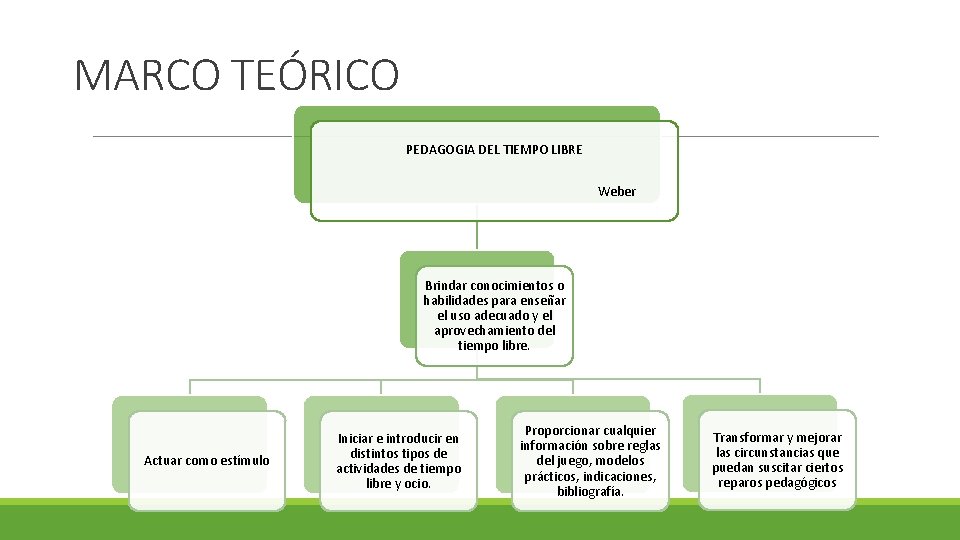 MARCO TEÓRICO

PEDAGOGIA DEL TIEMPO LIBRE

Weber

Brindar conocimientos o habilidades para enseñar el uso adecuado y el aprovechamiento del tiempo libre.

Actuar como estímulo

Iniciar e introducir en distintos tipos de actividades de tiempo libre y ocio.

Proporcionar cualquier información sobre reglas del juego, modelos prácticos, indicaciones, bibliografía.

Transformar y mejorar las circunstancias que puedan suscitar ciertos reparos pedagógicos